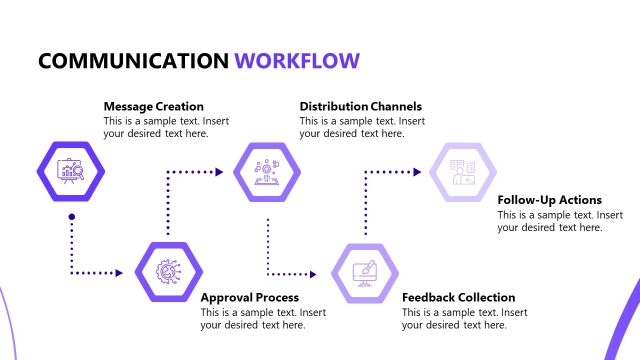 COMMUNICATION WORKFLOW

Message Creation
This is a sample text. Insert your desired text here.

Distribution Channels
This is a sample text. Insert your desired text here.

Follow-Up Actions
This is a sample text. Insert your desired text here.

Approval Process
This is a sample text. Insert your desired text here.

Feedback Collection
This is a sample text. Insert your desired text here.